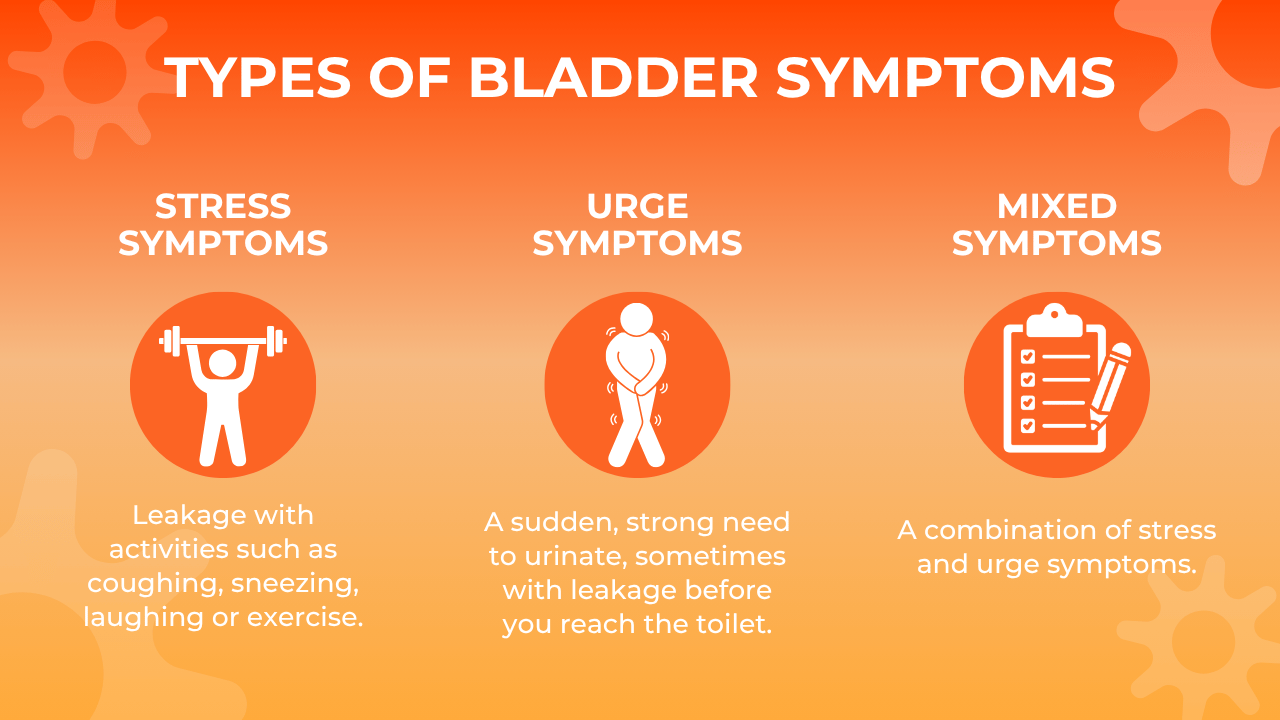 TYPES OF BLADDER SYMPTOMS

STRESS SYMPTOMS

Leakage with activities such as coughing, sneezing, laughing or exercise.

URGE SYMPTOMS

A sudden, strong need to urinate, sometimes with leakage before you reach the toilet.

MIXED SYMPTOMS

A combination of stress and urge symptoms.